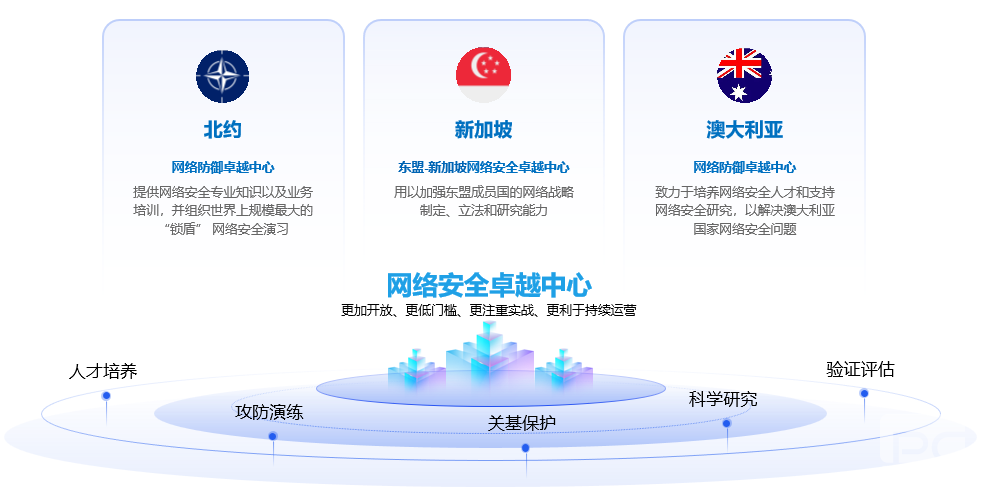 北约

网络防御卓越中心

提供网络安全专业知识以及业务培训，并组织世界上规模最大的“锁盾” 网络安全演习

新加坡

东盟-新加坡网络安全卓越中心

用以加强东盟成员国的网络战略制定、立法和研究能力

澳大利亚

网络防御卓越中心

致力于培养网络安全人才和支持网络安全研究，以解决澳大利亚国家网络安全问题

网络安全卓越中心

更加开放、更低门槛、更注重实战、更利于持续运营

人才培养

攻防演练

关基保护

科学研究

验证评估